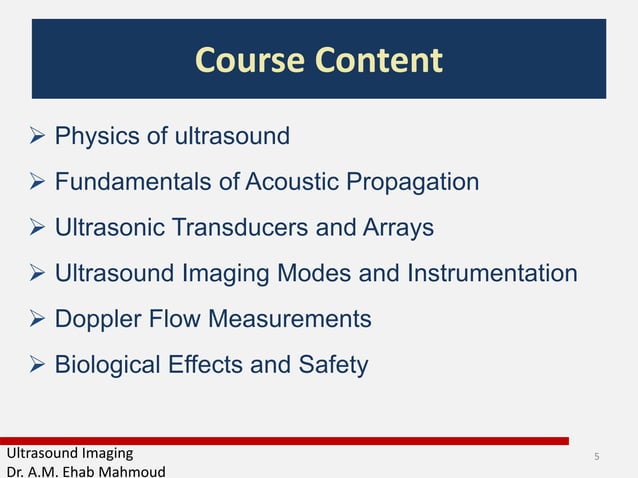 Course Content

➢ Physics of ultrasound

➢ Fundamentals of Acoustic Propagation

➢ Ultrasonic Transducers and Arrays

➢ Ultrasound Imaging Modes and Instrumentation

➢ Doppler Flow Measurements

➢ Biological Effects and Safety

Ultrasound Imaging
Dr. A.M. Ehab Mahmoud

5